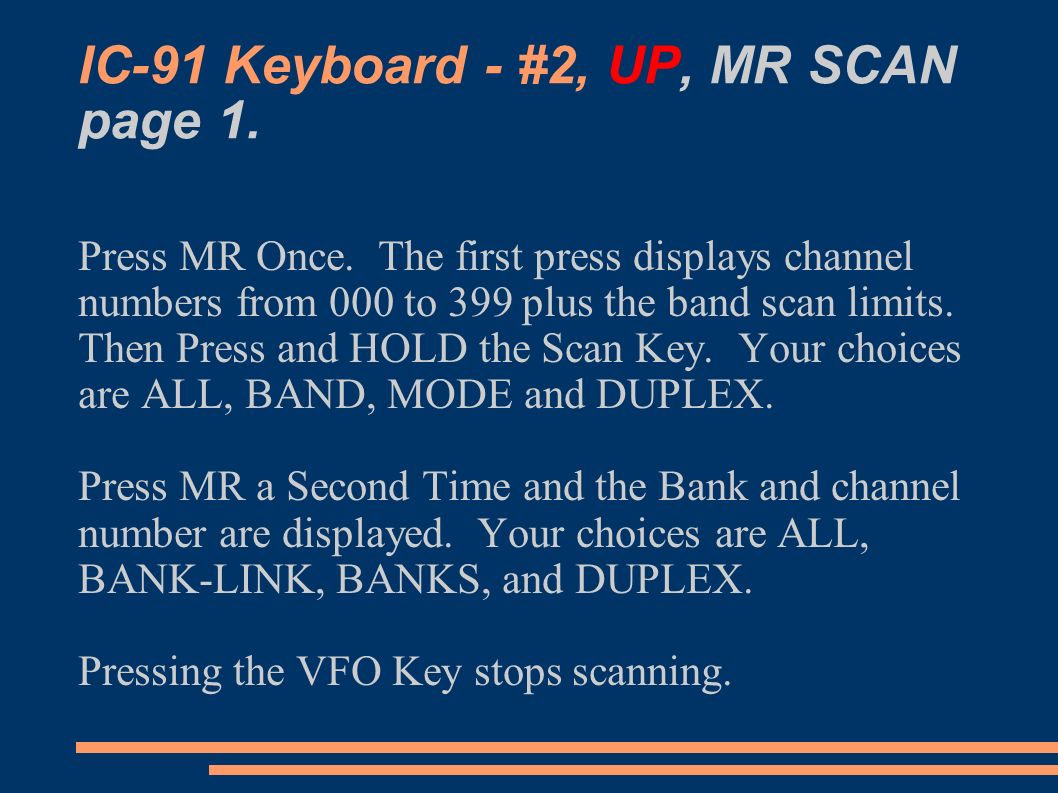 IC-91 Keyboard - #2, UP, MR SCAN page 1.

Press MR Once. The first press displays channel numbers from 000 to 399 plus the band scan limits. Then Press and HOLD the Scan Key. Your choices are ALL, BAND, MODE and DUPLEX.

Press MR a Second Time and the Bank and channel number are displayed. Your choices are ALL, BANK-LINK, BANKS, and DUPLEX.

Pressing the VFO Key stops scanning.